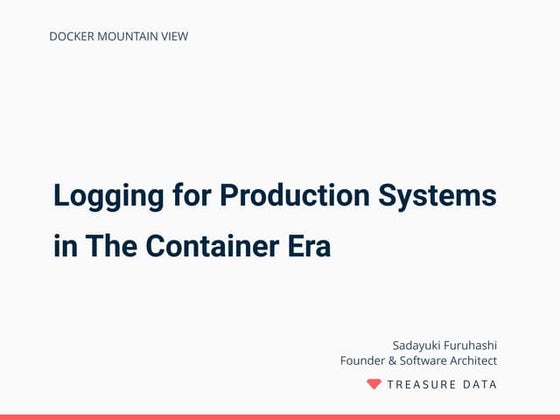 DOCKER MOUNTAIN VIEW

Logging for Production Systems in The Container Era

Sadayuki Furuhashi
Founder & Software Architect

TREASURE DATA